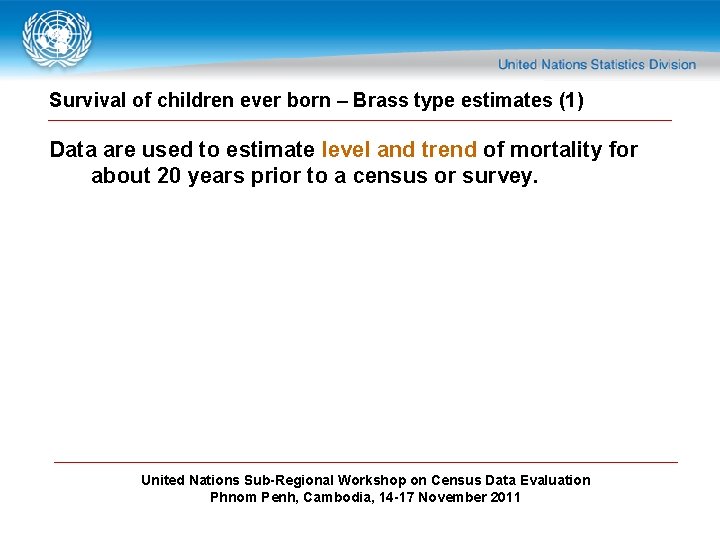 United Nations Statistics Division

Survival of children ever born – Brass type estimates (1)

Data are used to estimate level and trend of mortality for about 20 years prior to a census or survey.

United Nations Sub-Regional Workshop on Census Data Evaluation
Phnom Penh, Cambodia, 14-17 November 2011